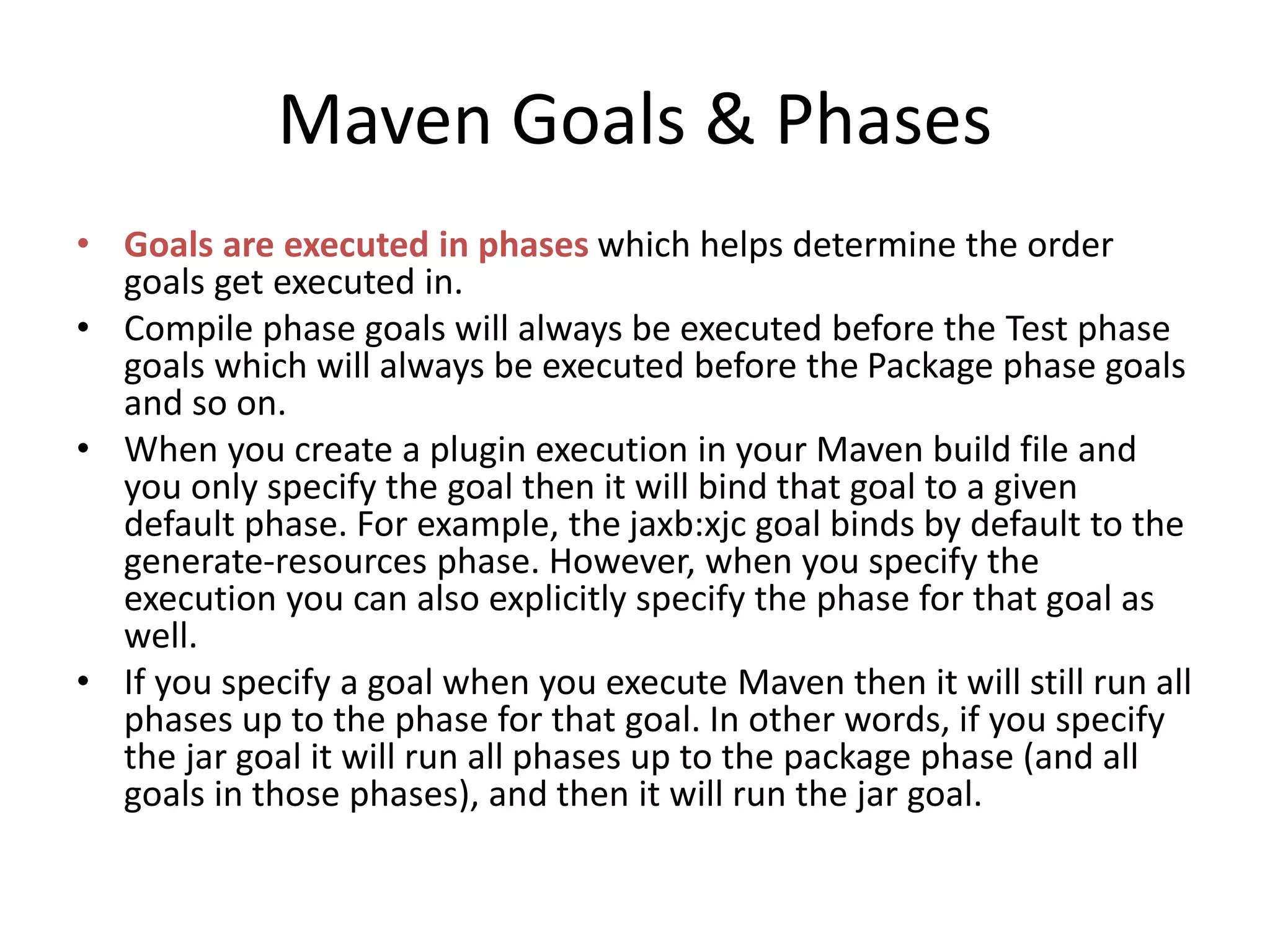 Maven Goals & Phases

• Goals are executed in phases which helps determine the order goals get executed in.
• Compile phase goals will always be executed before the Test phase goals which will always be executed before the Package phase goals and so on.
• When you create a plugin execution in your Maven build file and you only specify the goal then it will bind that goal to a given default phase. For example, the jaxb:xjc goal binds by default to the generate-resources phase. However, when you specify the execution you can also explicitly specify the phase for that goal as well.
• If you specify a goal when you execute Maven then it will still run all phases up to the phase for that goal. In other words, if you specify the jar goal it will run all phases up to the package phase (and all goals in those phases), and then it will run the jar goal.